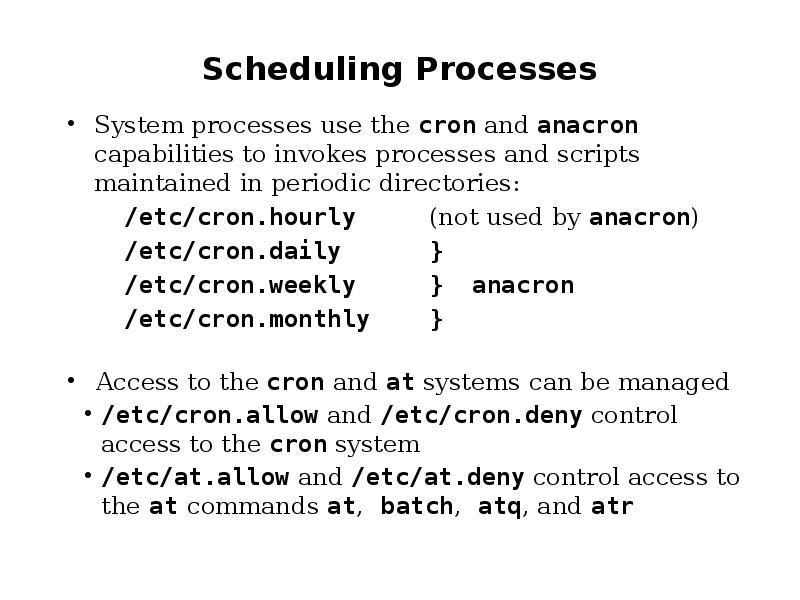 Scheduling Processes

• System processes use the cron and anacron capabilities to invokes processes and scripts maintained in periodic directories:

/etc/cron.hourly (not used by anacron)
/etc/cron.daily }
/etc/cron.weekly } anacron
/etc/cron.monthly }

• Access to the cron and at systems can be managed

• /etc/cron.allow and /etc/cron.deny control access to the cron system

• /etc/at.allow and /etc/at.deny control access to the at commands at, batch, atq, and atr